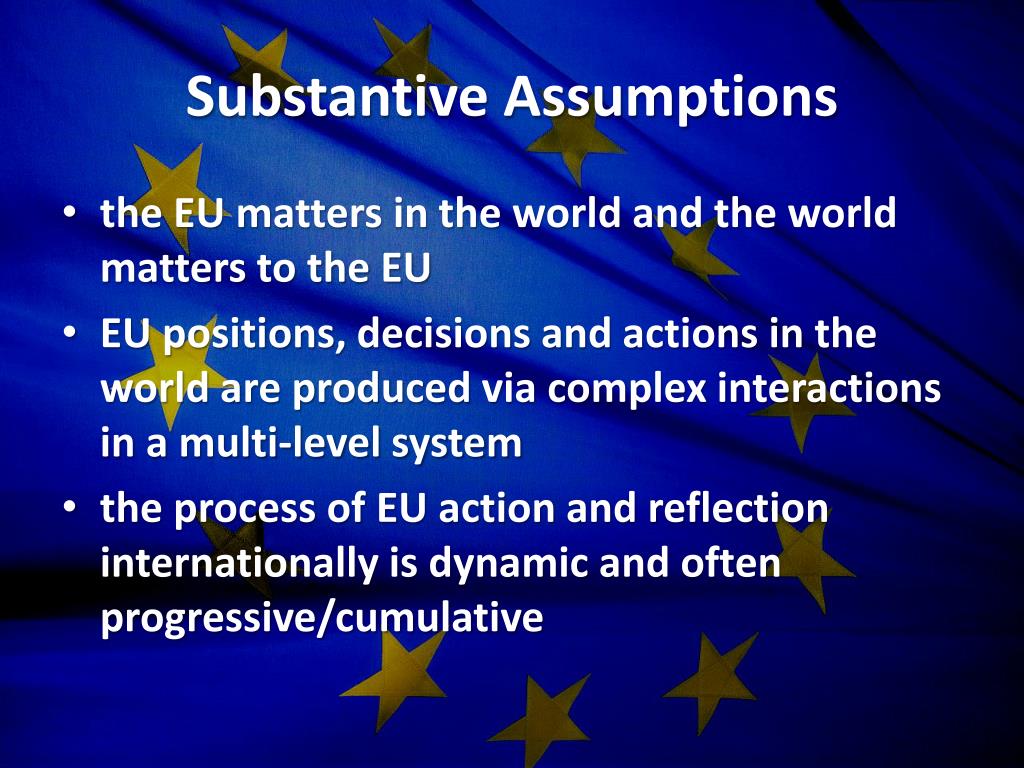 Substantive Assumptions

• the EU matters in the world and the world matters to the EU
• EU positions, decisions and actions in the world are produced via complex interactions in a multi-level system
• the process of EU action and reflection internationally is dynamic and often progressive/cumulative